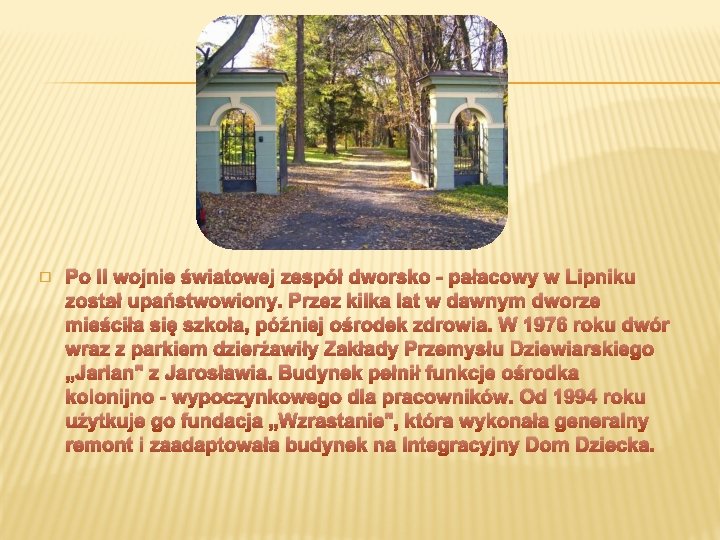 Po II wojnie światowej zespół dworsko - pałacowy w Lipniku został upaństwowiony. Przez kilka lat w dawnym dworze mieściła się szkoła, później ośrodek zdrowia. W 1976 roku dwór wraz z parkiem dzierżawiły Zakłady Przemysłu Dziewiarskiego „Jarlan" z Jarosławia. Budynek pełnił funkcje ośrodka kolonijno - wypoczynkowego dla pracowników. Od 1994 roku użytkuje go fundacja „Wzrastanie", która wykonała generalny remont i zaadaptowała budynek na Integracyjny Dom Dziecka.